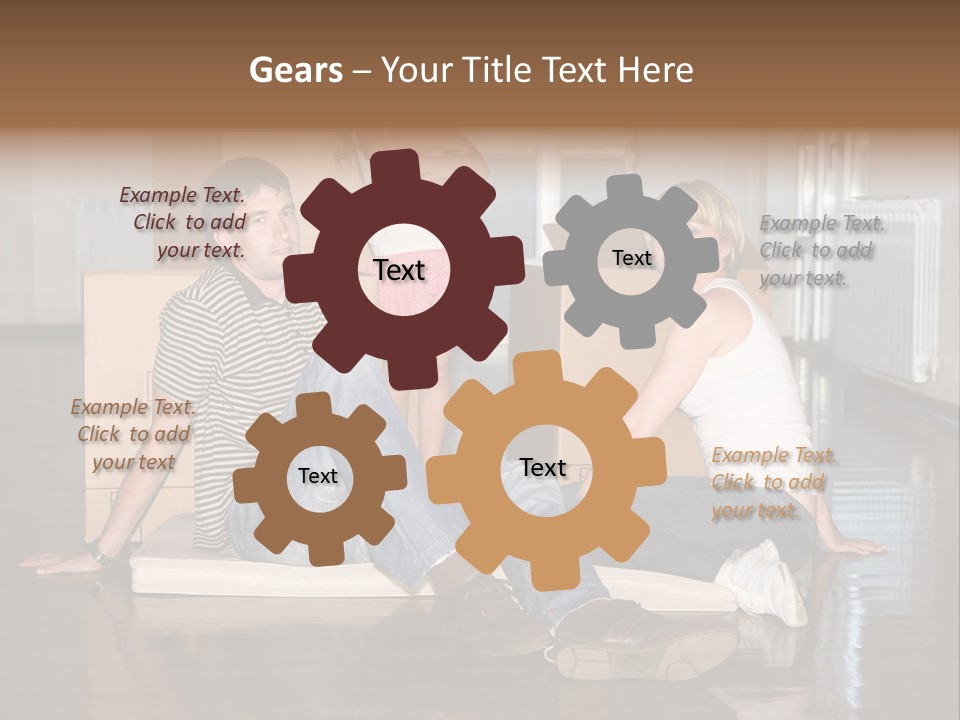 Gears – Your Title Text Here

Example Text. Click to add your text.

Text

Text

Example Text. Click to add your text.

Example Text. Click to add your text

Text

Text

Example Text. Click to add your text.